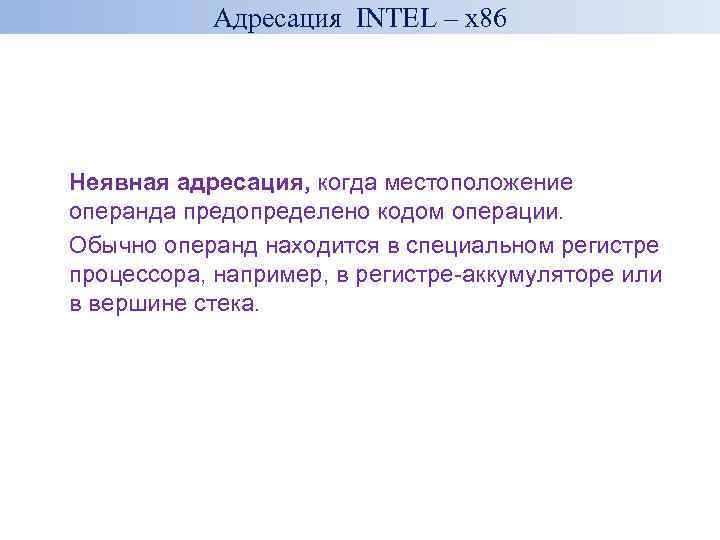 Адресация INTEL – x86

Неявная адресация, когда местоположение операнда предопределено кодом операции.

Обычно операнд находится в специальном регистре процессора, например, в регистре-аккумуляторе или в вершине стека.